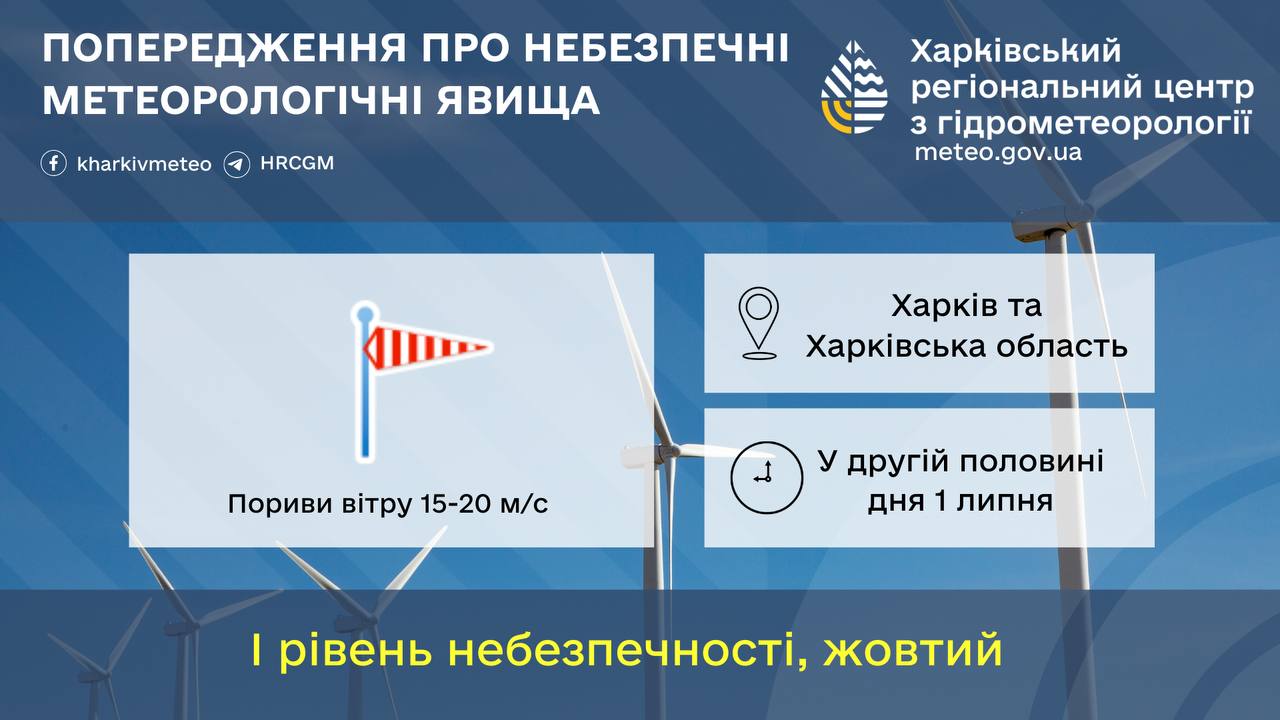 ПОПЕРЕДЖЕННЯ ПРО НЕБЕЗПЕЧНІ МЕТЕОРОЛОГІЧНІ ЯВИЩА

kharkivmeteo HRCGM

Харківський регіональний центр з гідрометеорології
meteo.gov.ua

Пориви вітру 15-20 м/с

Харків та Харківська область

У другій половині дня 1 липня

І рівень небезпечності, жовтий